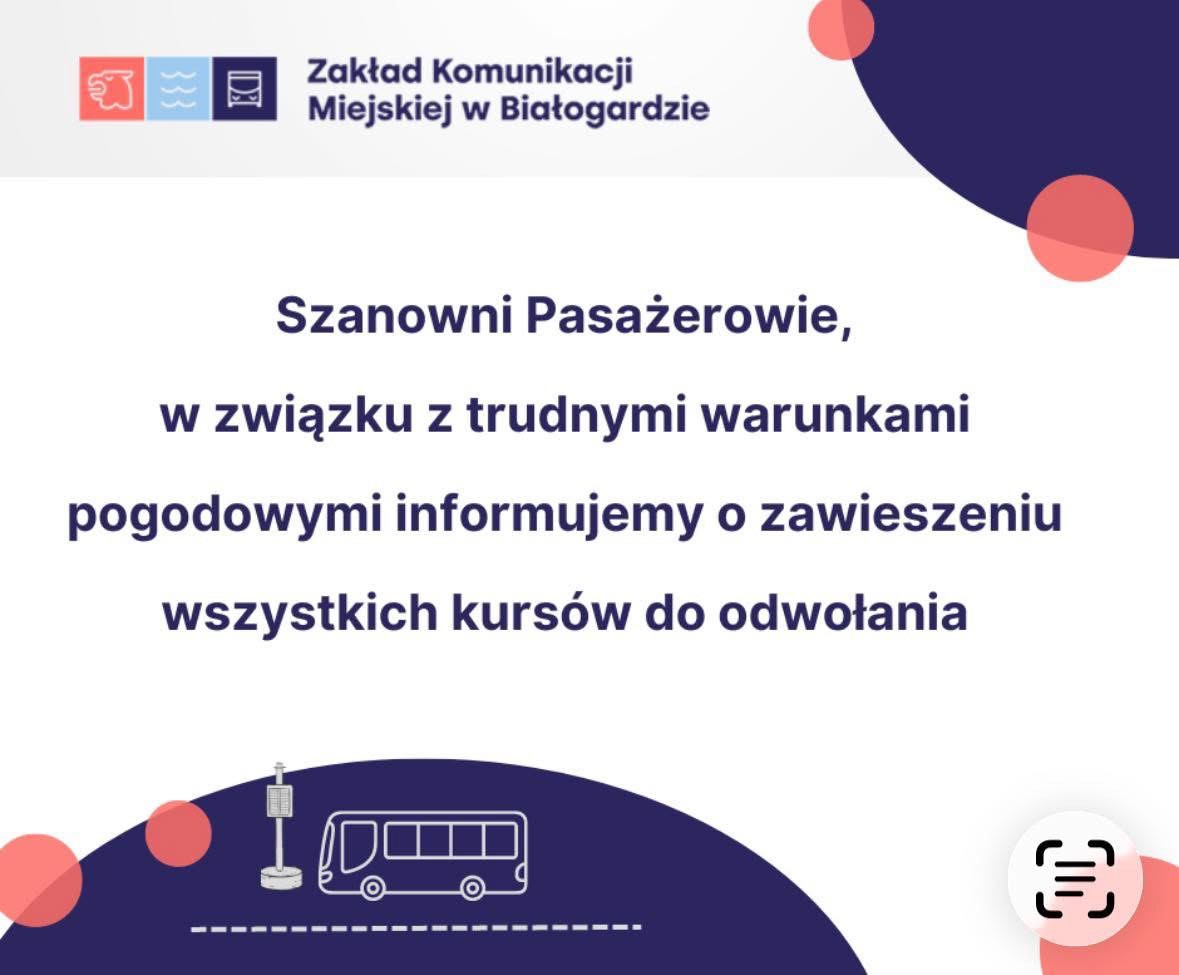 Zakład Komunikacji Miejskiej w Białogardzie

Szanowni Pasażerowie,

w związku z trudnymi warunkami pogodowymi informujemy o zawieszeniu wszystkich kursów do odwołania